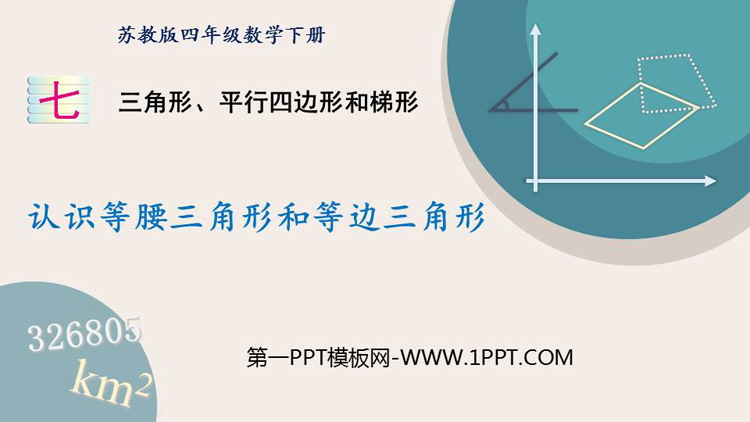 苏教版四年级数学下册

七 三角形、平行四边形和梯形

认识等腰三角形和等边三角形

326805
$km^2$

第一PPT模板网-WWW.1PPT.COM